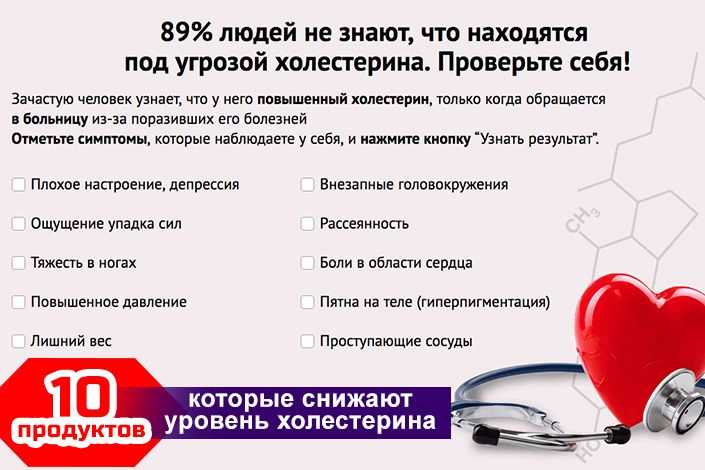 89% людей не знают, что находятся под угрозой холестерина. Проверьте себя!

Зачастую человек узнает, что у него повышенный холестерин, только когда обращается в больницу из-за поразивших его болезней
Отметьте симптомы, которые наблюдаете у себя, и нажмите кнопку "Узнать результат".

Плохое настроение, депрессия
Ощущение упадка сил
Тяжесть в ногах
Повышенное давление
Лишний вес

Внезапные головокружения
Рассеянность
Боли в области сердца
Пятна на теле (гиперпигментация)
Проступающие сосуды

$CH_3$

10 продуктов которые снижают уровень холестерина